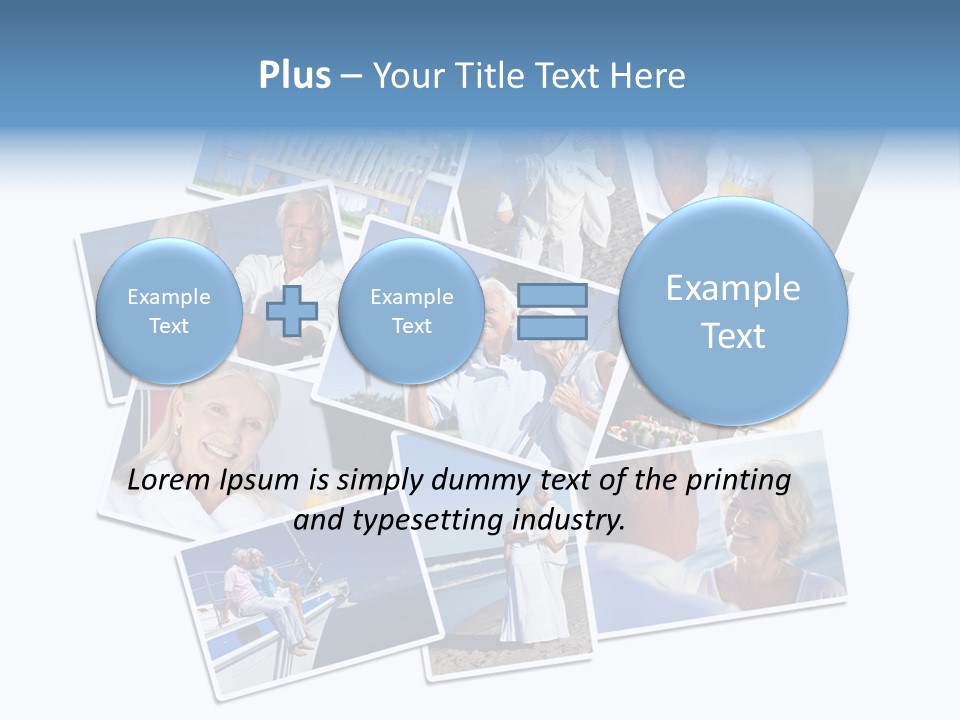 Plus – Your Title Text Here

Example Text

Example Text

Example Text

Lorem Ipsum is simply dummy text of the printing and typesetting industry.